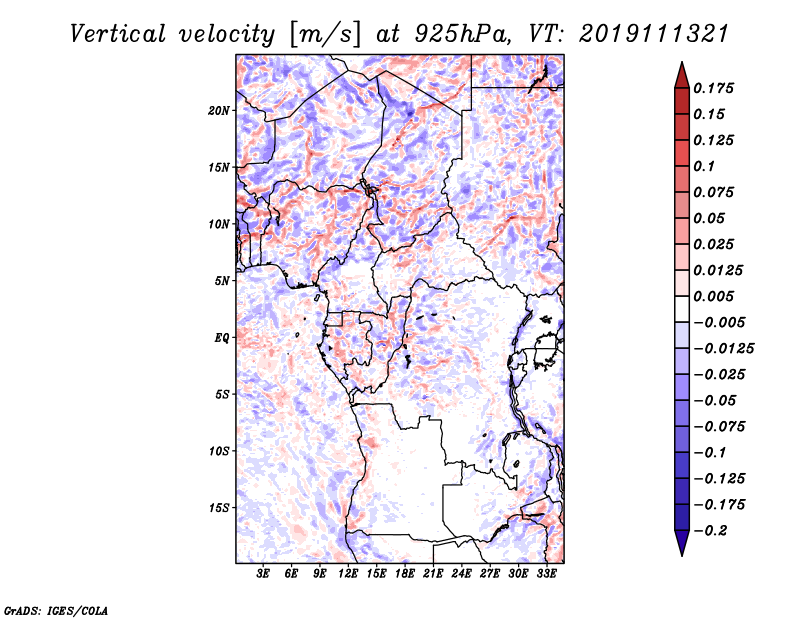 Vertical velocity [m/s] at 925hPa, VT: 2019111321

20N
15N
10N
5N
EQ
5S
10S
15S

3E 6E 9E 12E 15E 18E 21E 24E 27E 30E 33E

0.175
0.15
0.125
0.1
0.075
0.05
0.025
0.0125
0.005
−0.005
−0.0125
−0.025
−0.05
−0.075
−0.1
−0.125
−0.175
−0.2

GrADS: IGES/COLA